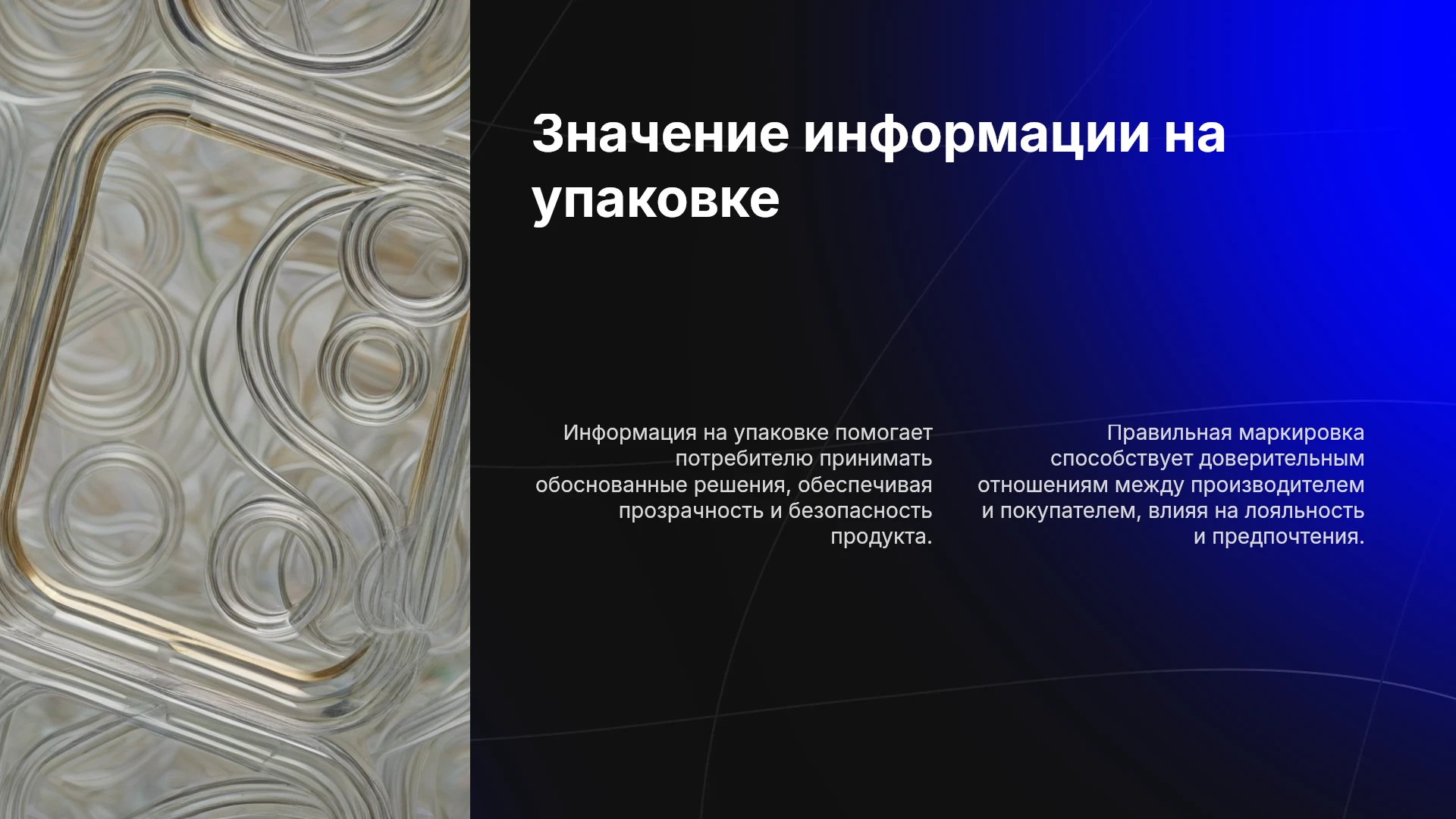 Значение информации на упаковке

Информация на упаковке помогает потребителю принимать обоснованные решения, обеспечивая прозрачность и безопасность продукта.

Правильная маркировка способствует доверительным отношениям между производителем и покупателем, влияя на лояльность и предпочтения.